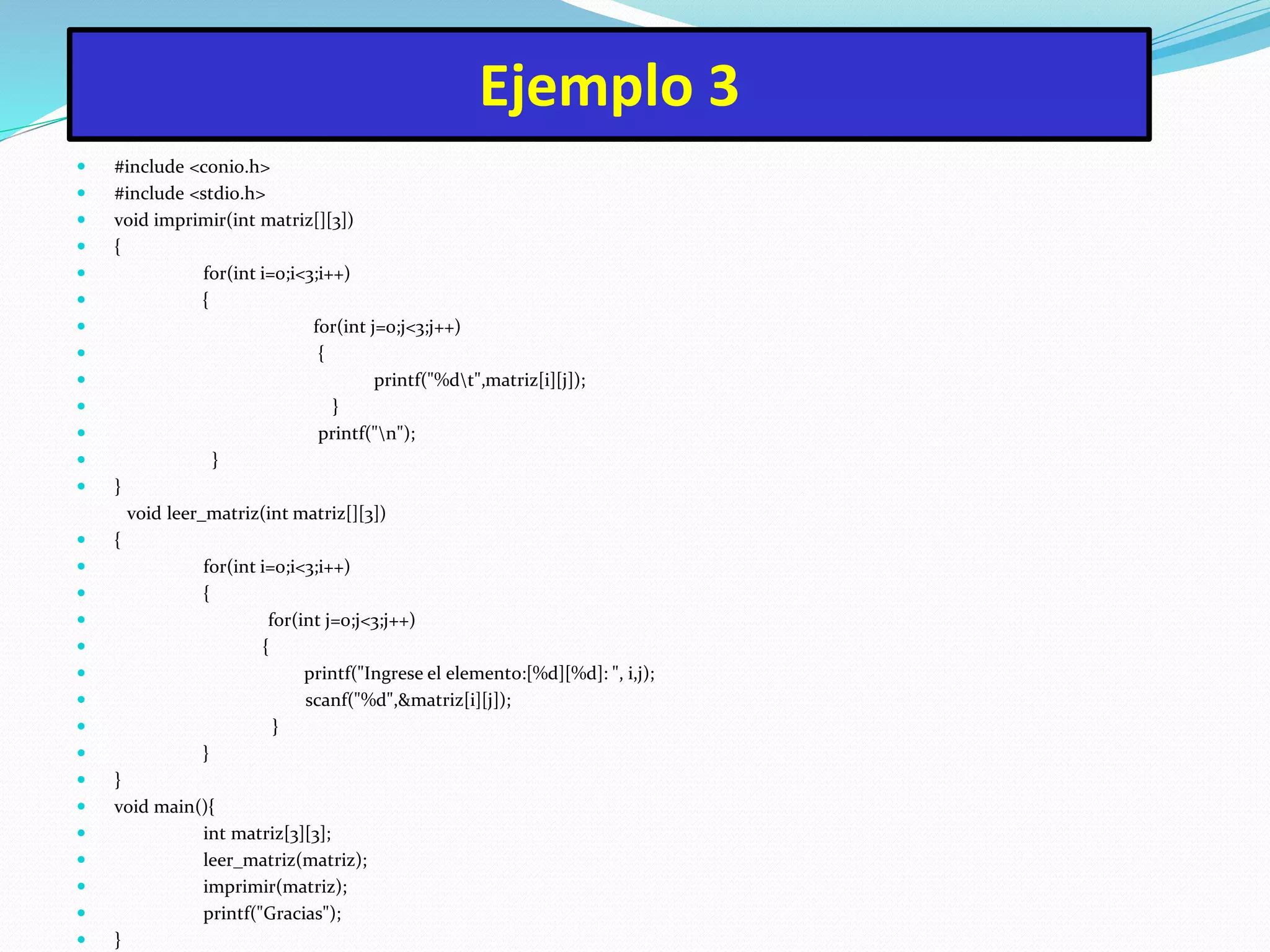 Ejemplo 3

- #include <conio.h>
- #include <stdio.h>
- void imprimir(int matriz[][3])
- {
- for(int i=0;i<3;i++)
- {
- for(int j=0;j<3;j++)
- {
- printf("%d\t",matriz[i][j]);
- }
- printf("\n");
- }
- }

void leer_matriz(int matriz[][3])
- {
- for(int i=0;i<3;i++)
- {
- for(int j=0;j<3;j++)
- {
- printf("Ingrese el elemento:[%d][%d]: ", i,j);
- scanf("%d",&matriz[i][j]);
- }
- }
- }
- void main(){
- int matriz[3][3];
- leer_matriz(matriz);
- imprimir(matriz);
- printf("Gracias");
- }